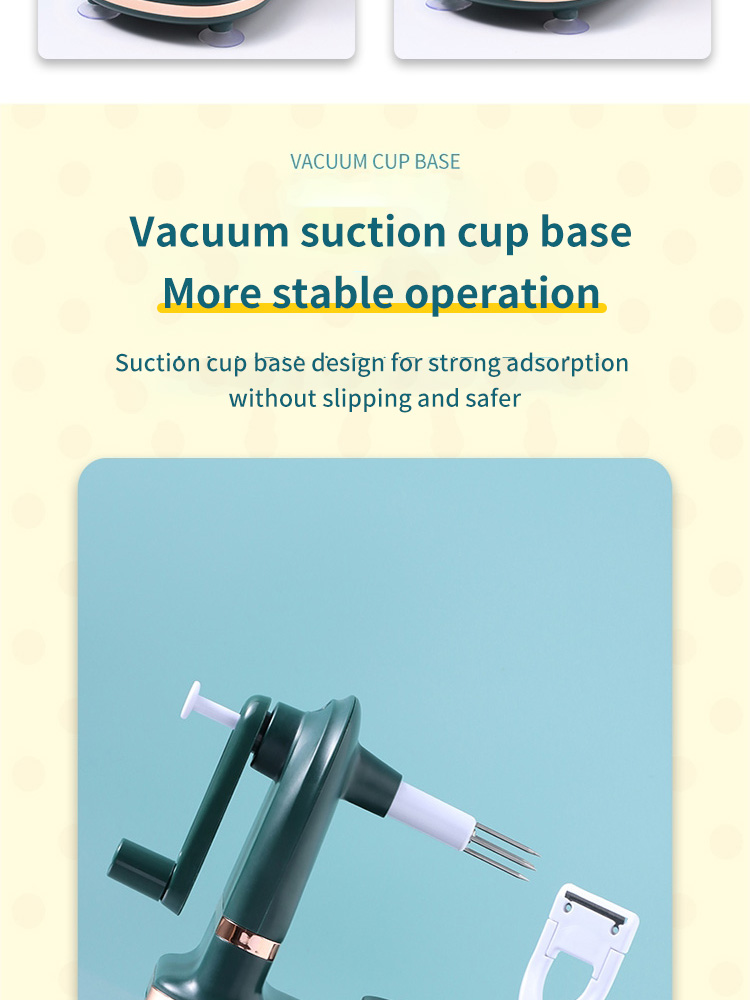 VACUUM CUP BASE

Vacuum suction cup base
More stable operation

Suction cup base design for strong adsorption without slipping and safer